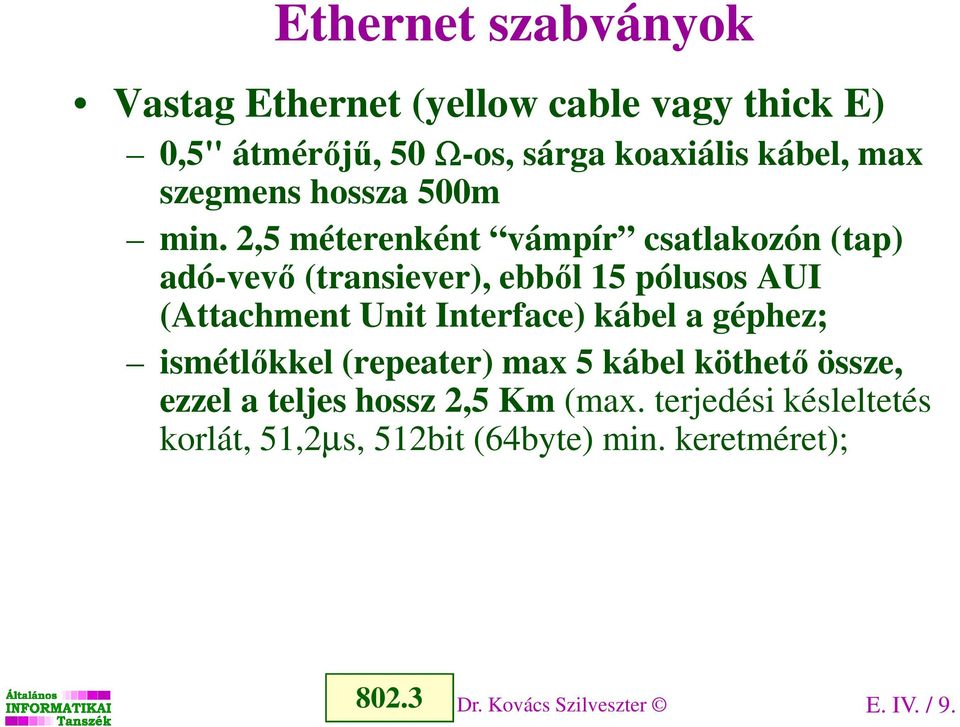 Ethernet szabványok

• Vastag Ethernet (yellow cable vagy thick E)

– 0,5" átmérőjű, 50 Ω-os, sárga koaxiális kábel, max szegmens hossza 500m

– min. 2,5 méterenként “vámpír” csatlakozón (tap) adó-vevő (transiever), ebből 15 pólusos AUI (Attachment Unit Interface) kábel a géphez;

– ismétlőkkel (repeater) max 5 kábel köthető össze, ezzel a teljes hossz 2,5 Km (max. terjedési késleltetés korlát, 51,2μs, 512bit (64byte) min. keretméret);

Általános INFORMATIKAI Tanszék

802.3

Dr. Kovács Szilveszter ©

E. IV. / 9.